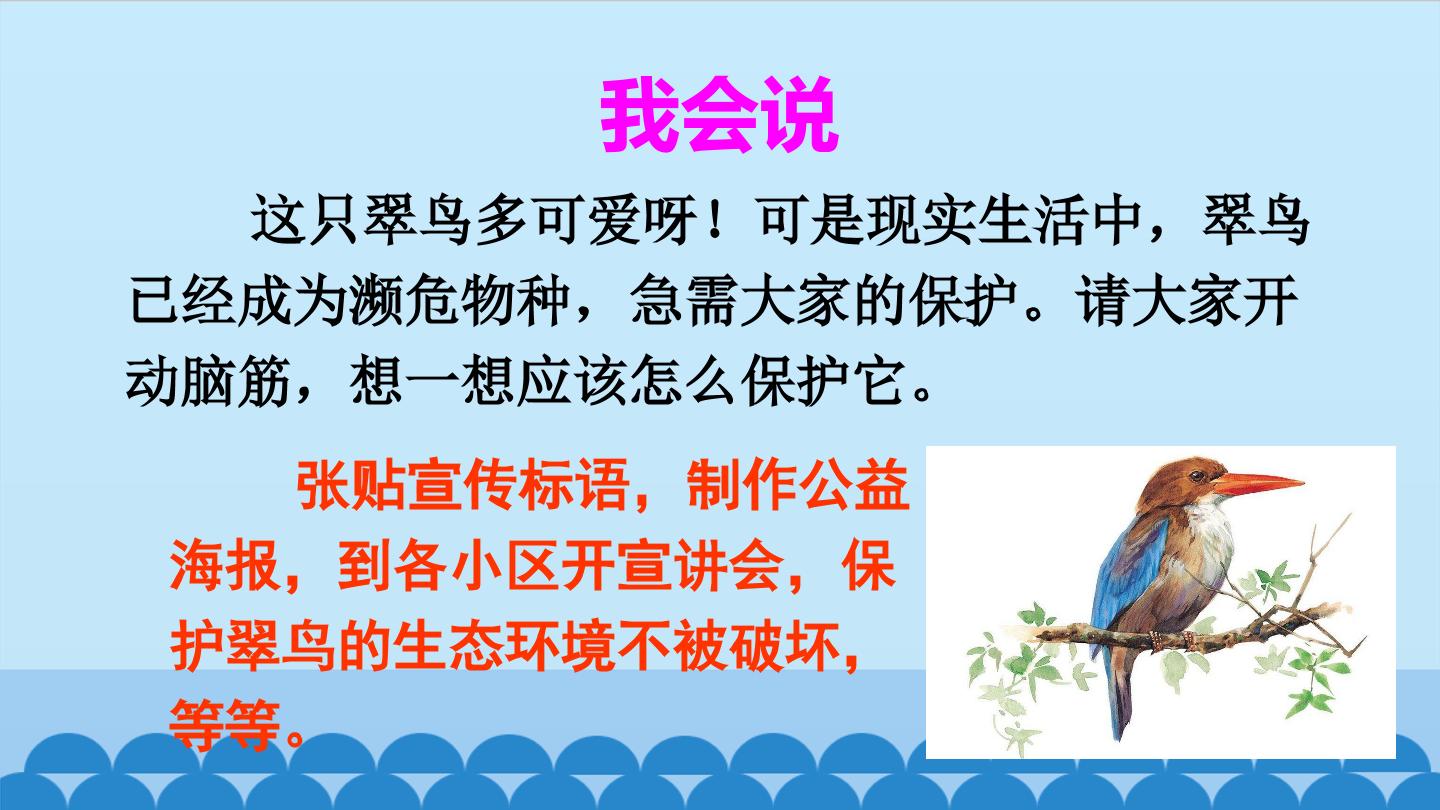 我会说

这只翠鸟多可爱呀！可是现实生活中，翠鸟已经成为濒危物种，急需大家的保护。请大家开动脑筋，想一想应该怎么保护它。

张贴宣传标语，制作公益海报，到各小区开宣讲会，保护翠鸟的生态环境不被破坏，等等。